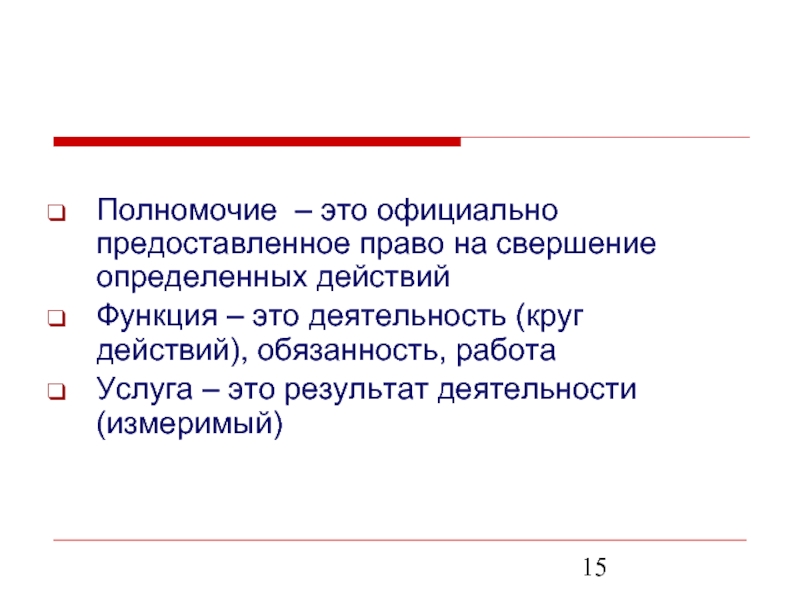 Полномочие – это официально предоставленное право на свершение определенных действий

Функция – это деятельность (круг действий), обязанность, работа

Услуга – это результат деятельности (измеримый)

15